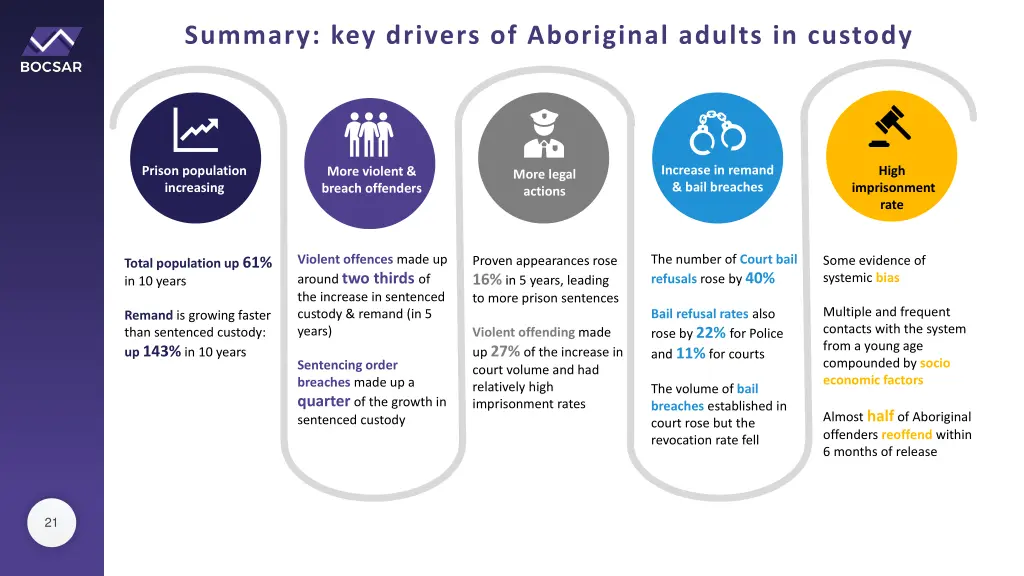 BOCSAR

Summary: key drivers of Aboriginal adults in custody

Prison population increasing

Total population up 61% in 10 years

Remand is growing faster than sentenced custody: up 143% in 10 years

More violent & breach offenders

Violent offences made up around two thirds of the increase in sentenced custody & remand (in 5 years)

Sentencing order breaches made up a quarter of the growth in sentenced custody

More legal actions

Proven appearances rose 16% in 5 years, leading to more prison sentences

Violent offending made up 27% of the increase in court volume and had relatively high imprisonment rates

Increase in remand & bail breaches

The number of Court bail refusals rose by 40%

Bail refusal rates also rose by 22% for Police and 11% for courts

The volume of bail breaches established in court rose but the revocation rate fell

High imprisonment rate

Some evidence of systemic bias

Multiple and frequent contacts with the system from a young age compounded by socio economic factors

Almost half of Aboriginal offenders reoffend within 6 months of release

21